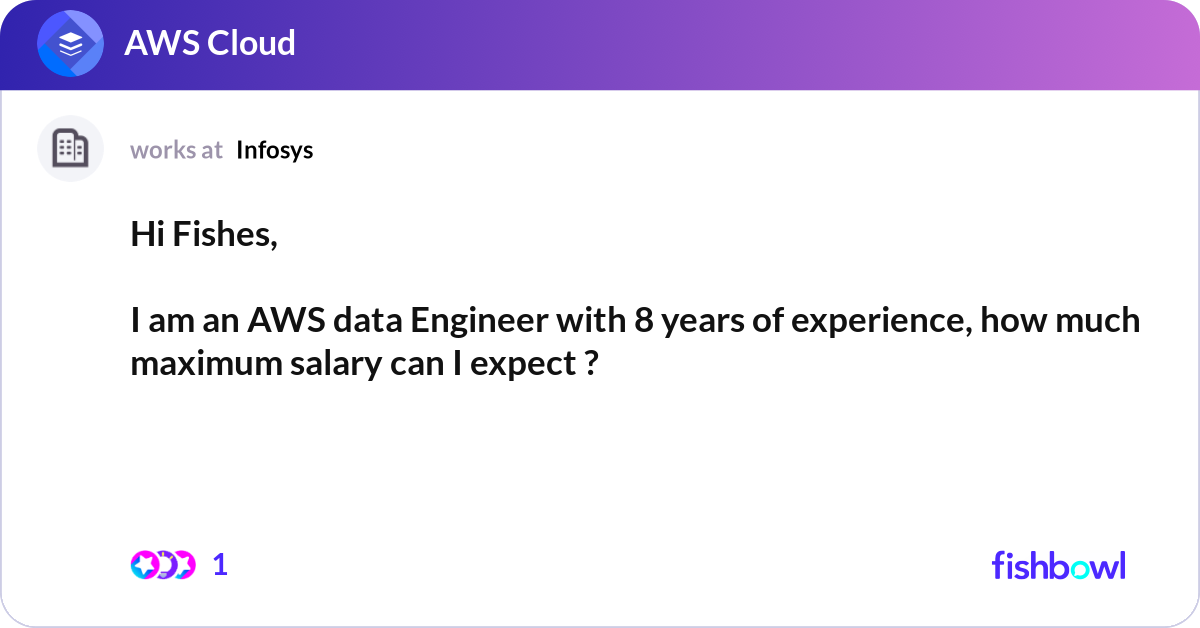 AWS Cloud

works at Infosys

Hi Fishes,

I am an AWS data Engineer with 8 years of experience, how much maximum salary can I expect ?

1

fishbowl